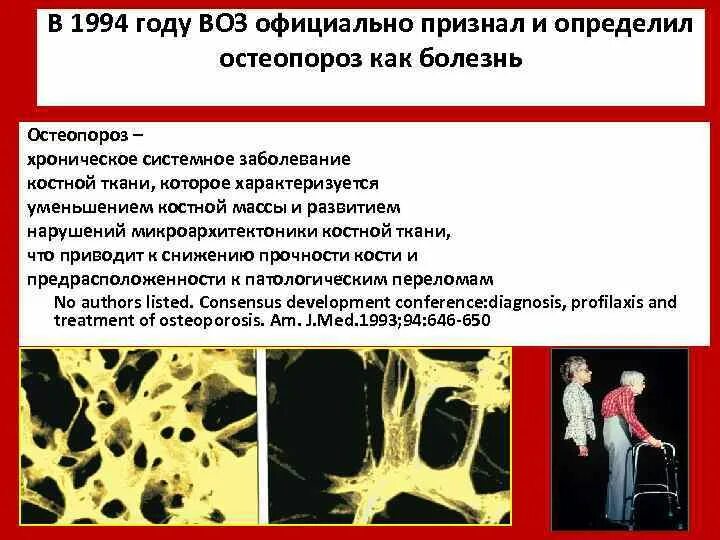 В 1994 году ВОЗ официально признал и определил остеопороз как болезнь

Остеопороз –
хроническое системное заболевание костной ткани, которое характеризуется уменьшением костной массы и развитием нарушений микроархитектоники костной ткани, что приводит к снижению прочности кости и предрасположенности к патологическим переломам

No authors listed. Consensus development conference:diagnosis, profilaxis and treatment of osteoporosis. Am. J.Med.1993;94:646-650